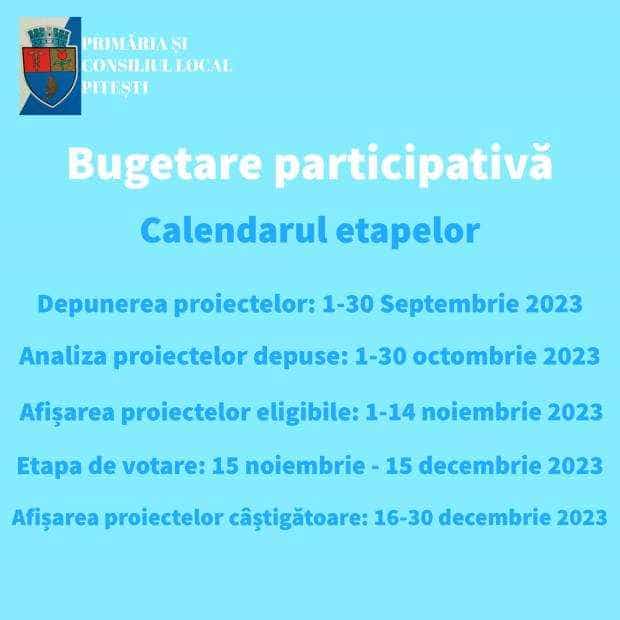 PRIMĂRIA ȘI
CONSILIUL LOCAL
PITEȘTI

Bugetare participativă

Calendarul etapelor

Depunerea proiectelor: 1-30 Septembrie 2023

Analiza proiectelor depuse: 1-30 octombrie 2023

Afișarea proiectelor eligibile: 1-14 noiembrie 2023

Etapa de votare: 15 noiembrie - 15 decembrie 2023

Afișarea proiectelor câștigătoare: 16-30 decembrie 2023